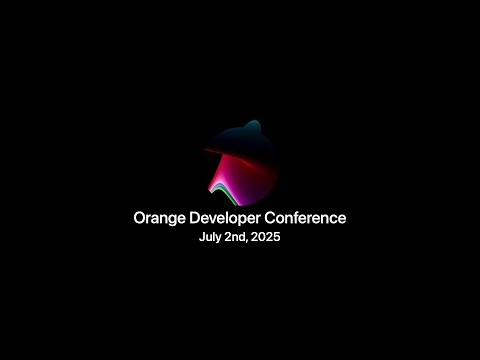 Orange Developer Conference
July 2nd, 2025